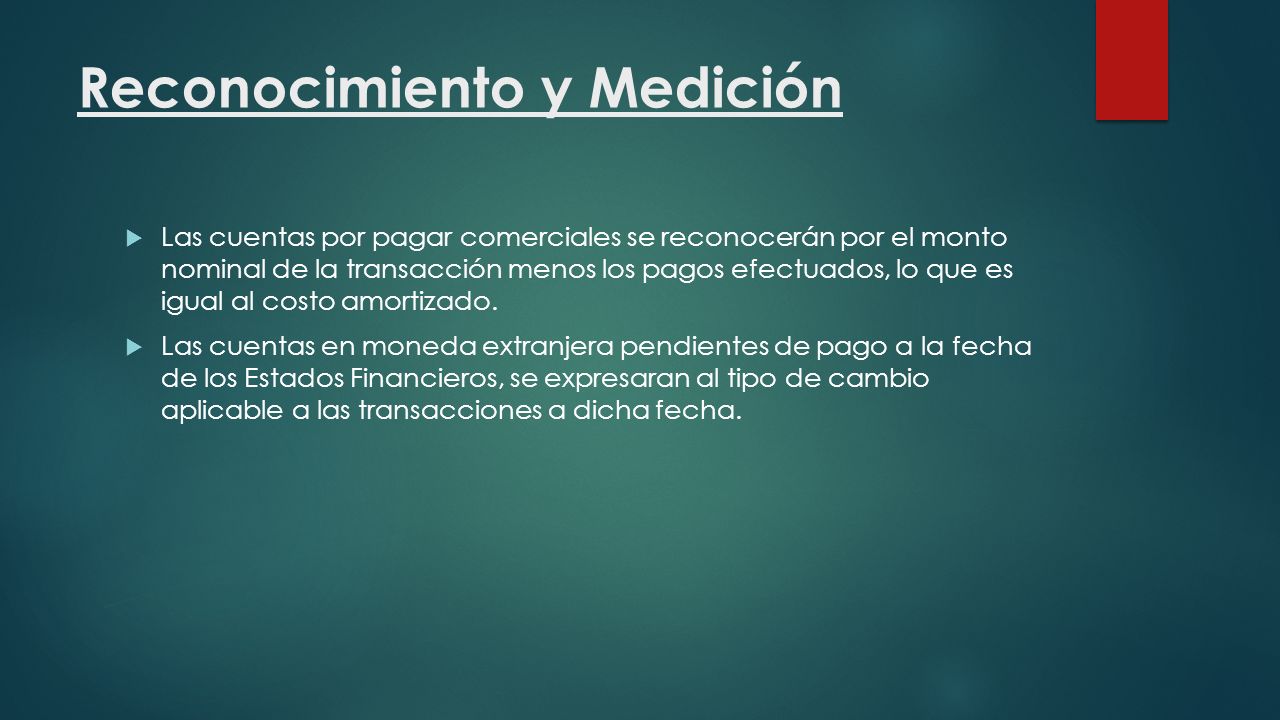 Reconocimiento y Medición

Las cuentas por pagar comerciales se reconocerán por el monto nominal de la transacción menos los pagos efectuados, lo que es igual al costo amortizado.

Las cuentas en moneda extranjera pendientes de pago a la fecha de los Estados Financieros, se expresaran al tipo de cambio aplicable a las transacciones a dicha fecha.